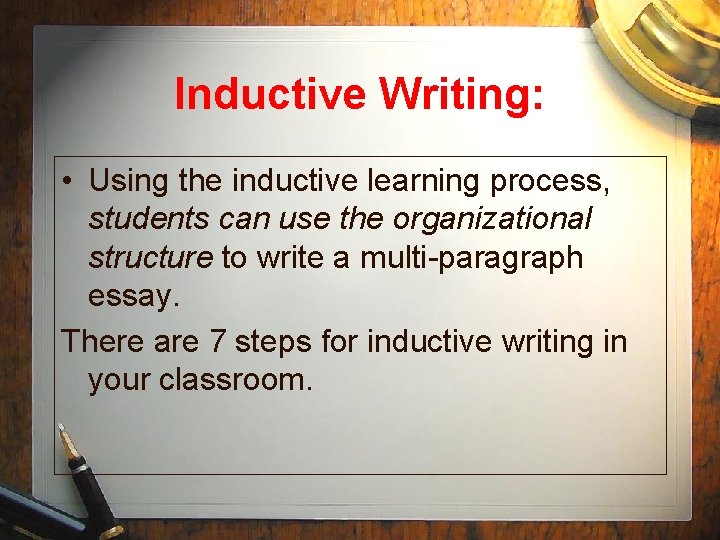 Inductive Writing:

• Using the inductive learning process, students can use the organizational structure to write a multi-paragraph essay.

There are 7 steps for inductive writing in your classroom.